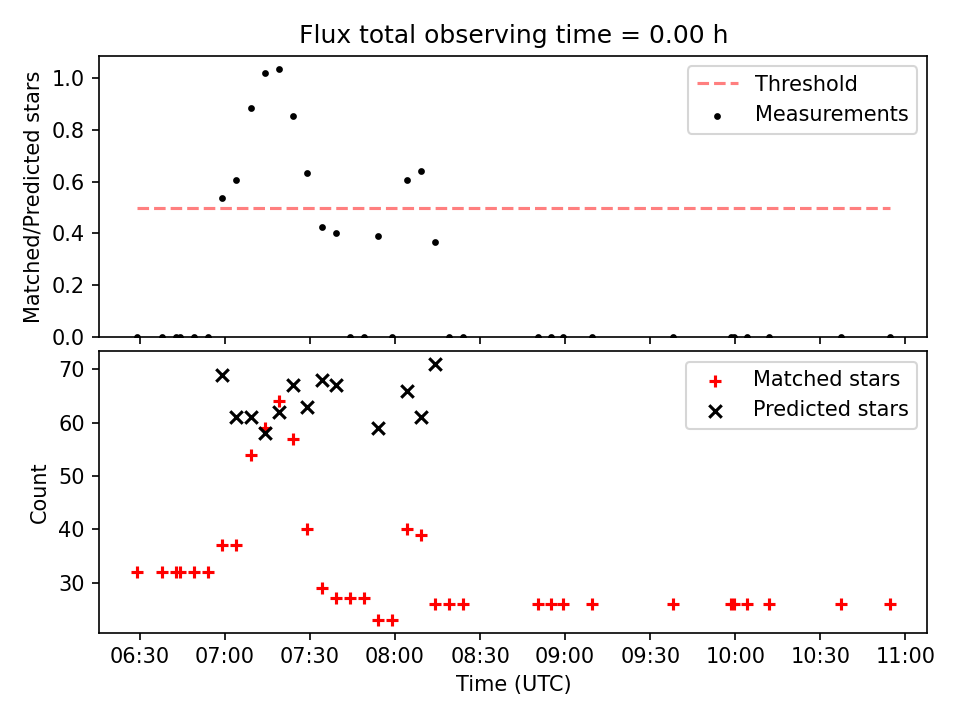 Flux total observing time = 0.00 h

Matched/Predicted stars

1.0
0.8
0.6
0.4
0.2
0.0

Threshold
Measurements

Count

70
60
50
40
30

Matched stars
Predicted stars

06:30 07:00 07:30 08:00 08:30 09:00 09:30 10:00 10:30 11:00

Time (UTC)